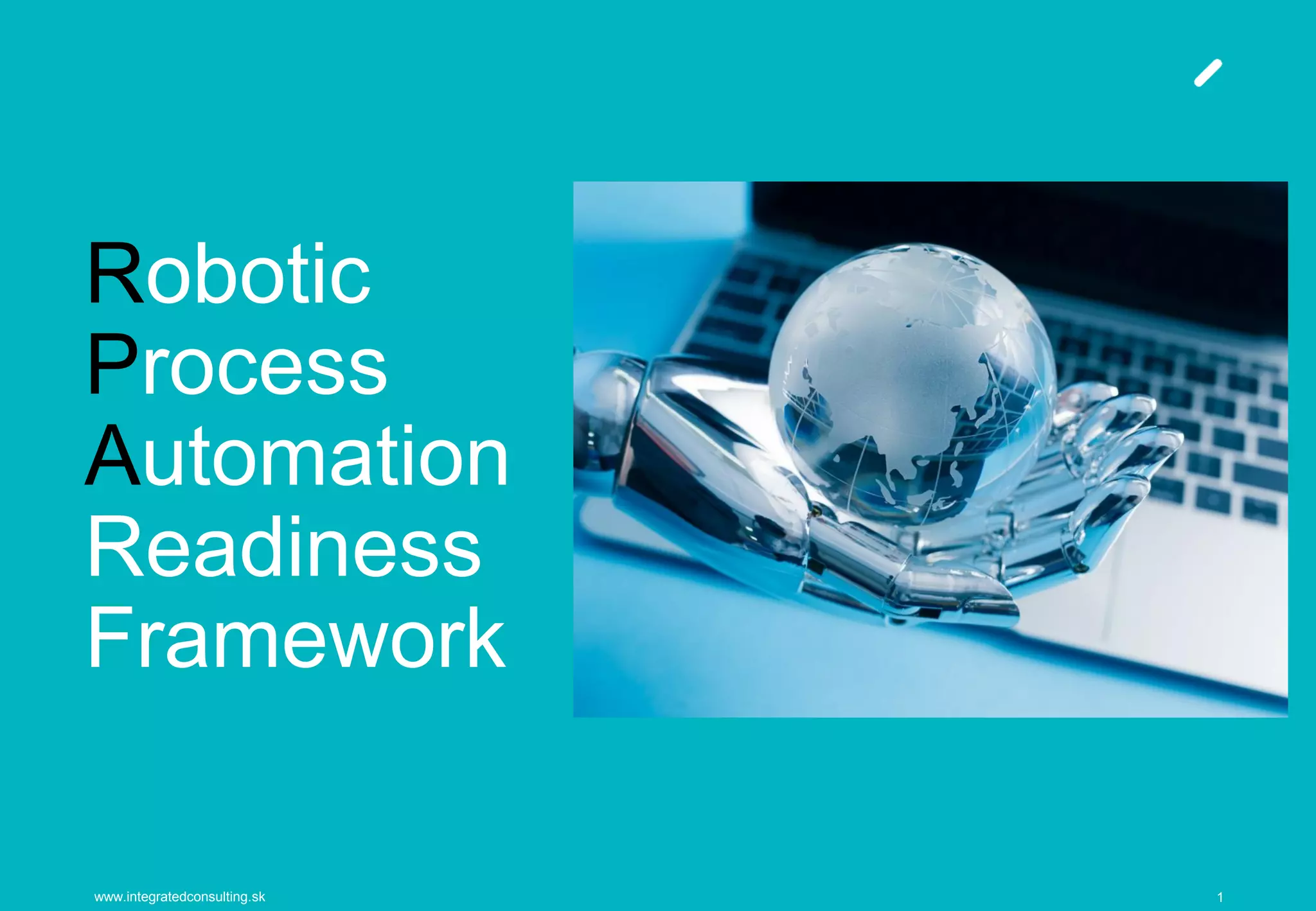 Robotic
Process
Automation
Readiness
Framework

www.integratedconsulting.sk

1